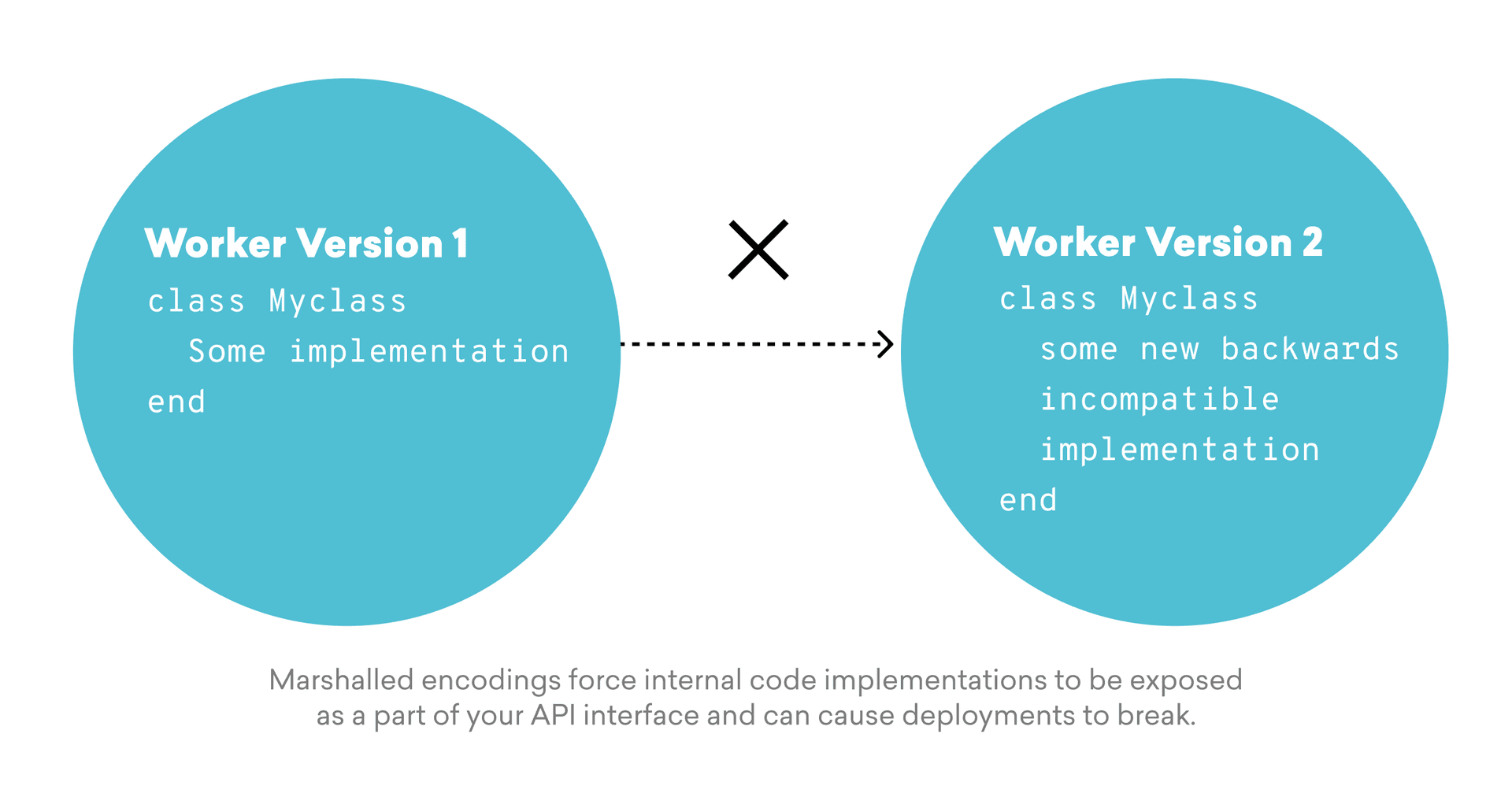 Worker Version 1

class Myclass
  Some implementation
end

Worker Version 2

class Myclass
  some new backwards
  incompatible
  implementation
end

Marshalled encodings force internal code implementations to be exposed as a part of your API interface and can cause deployments to break.